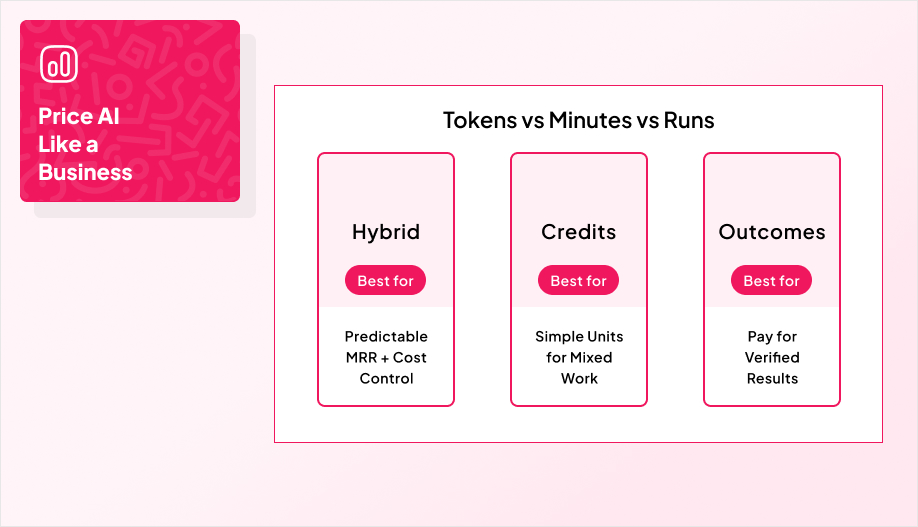 Price AI Like a Business

Tokens vs Minutes vs Runs

Hybrid
Best for
Predictable MRR + Cost Control

Credits
Best for
Simple Units for Mixed Work

Outcomes
Best for
Pay for Verified Results